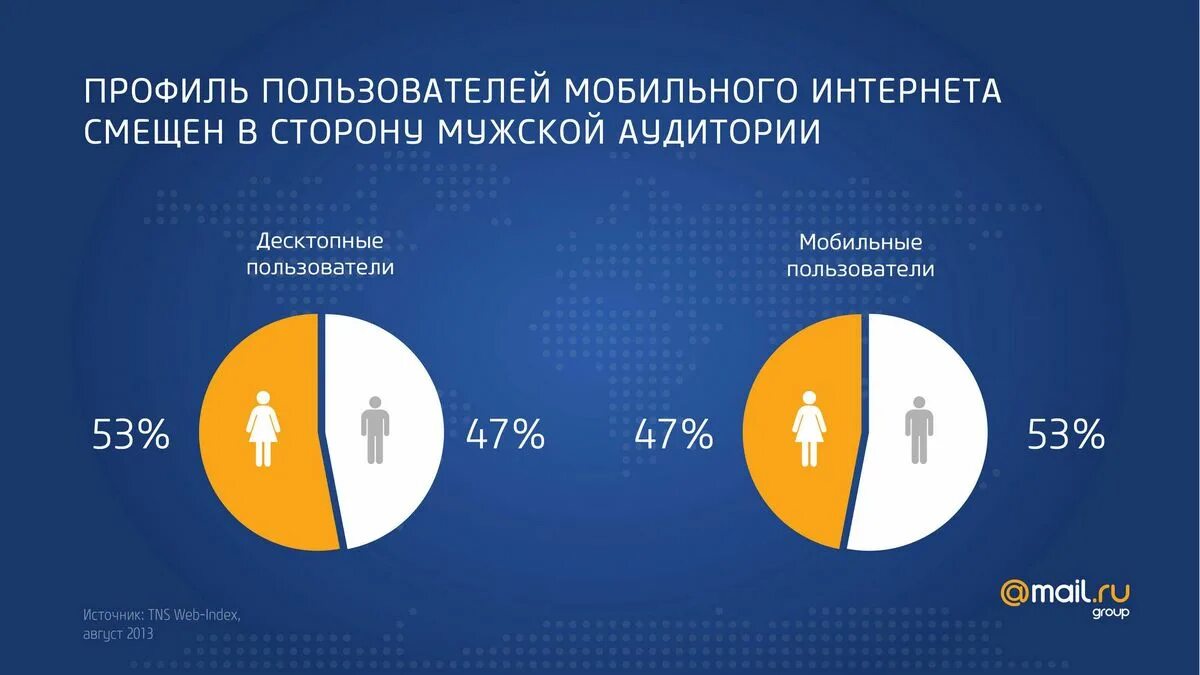 ПРОФИЛЬ ПОЛЬЗОВАТЕЛЕЙ МОБИЛЬНОГО ИНТЕРНЕТА СМЕЩЕН В СТОРОНУ МУЖСКОЙ АУДИТОРИИ

Десктопные пользователи

53%

47%

Мобильные пользователи

47%

53%

Источник: TNS Web-Index, август 2013

@mail.ru group